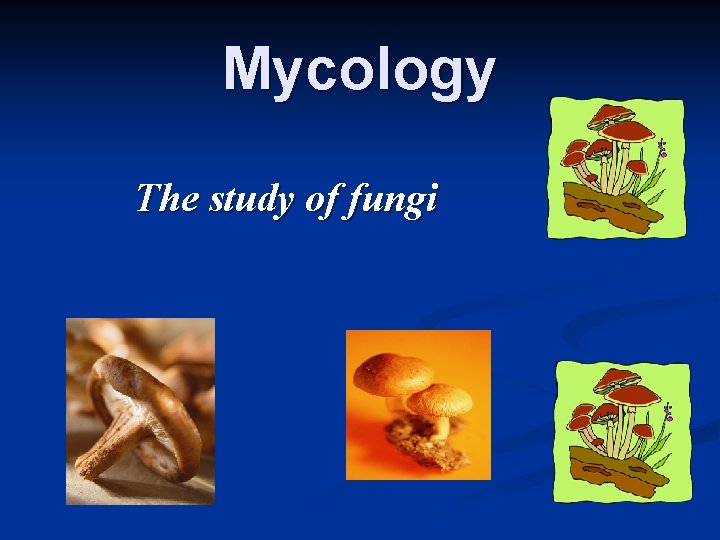 Mycology

The study of fungi